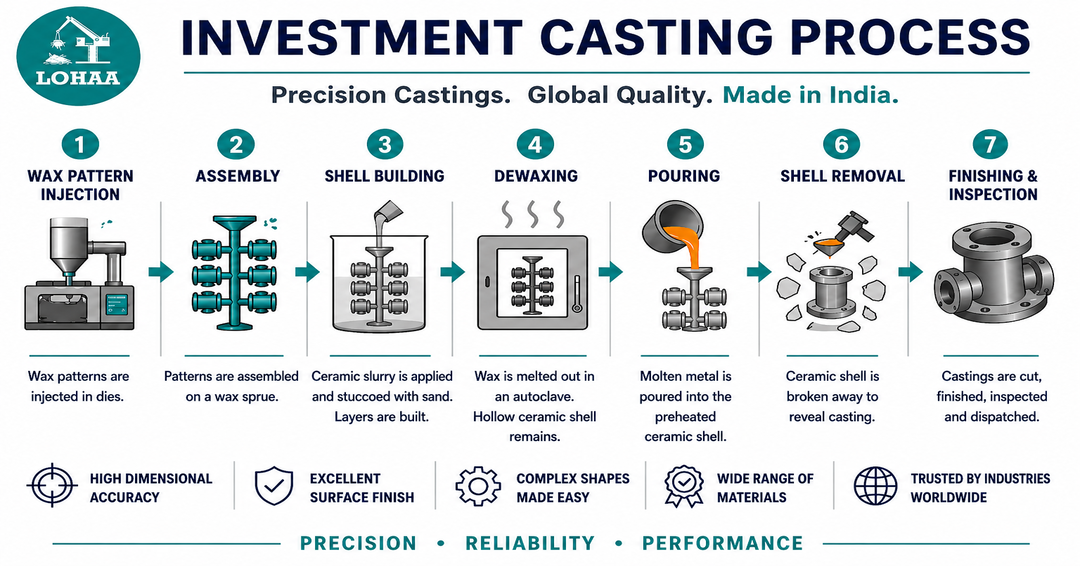 LOHAA

INVESTMENT CASTING PROCESS

Precision Castings. Global Quality. Made in India.

1
WAX PATTERN INJECTION

Wax patterns are injected in dies.

2
ASSEMBLY

Patterns are assembled on a wax sprue.

3
SHELL BUILDING

Ceramic slurry is applied and stuccoed with sand. Layers are built.

4
DEWAXING

Wax is melted out in an autoclave. Hollow ceramic shell remains.

5
POURING

Molten metal is poured into the preheated ceramic shell.

6
SHELL REMOVAL

Ceramic shell is broken away to reveal casting.

7
FINISHING & INSPECTION

Castings are cut, finished, inspected and dispatched.

HIGH DIMENSIONAL ACCURACY

EXCELLENT SURFACE FINISH

COMPLEX SHAPES MADE EASY

WIDE RANGE OF MATERIALS

TRUSTED BY INDUSTRIES WORLDWIDE

PRECISION • RELIABILITY • PERFORMANCE